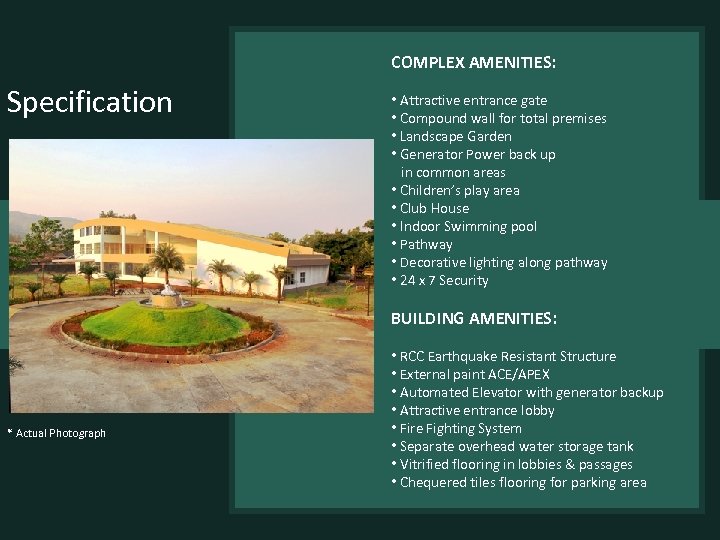 Specification

* Actual Photograph

COMPLEX AMENITIES:

• Attractive entrance gate
• Compound wall for total premises
• Landscape Garden
• Generator Power back up in common areas
• Children's play area
• Club House
• Indoor Swimming pool
• Pathway
• Decorative lighting along pathway
• 24 x 7 Security

BUILDING AMENITIES:

• RCC Earthquake Resistant Structure
• External paint ACE/APEX
• Automated Elevator with generator backup
• Attractive entrance lobby
• Fire Fighting System
• Separate overhead water storage tank
• Vitrified flooring in lobbies & passages
• Chequered tiles flooring for parking area